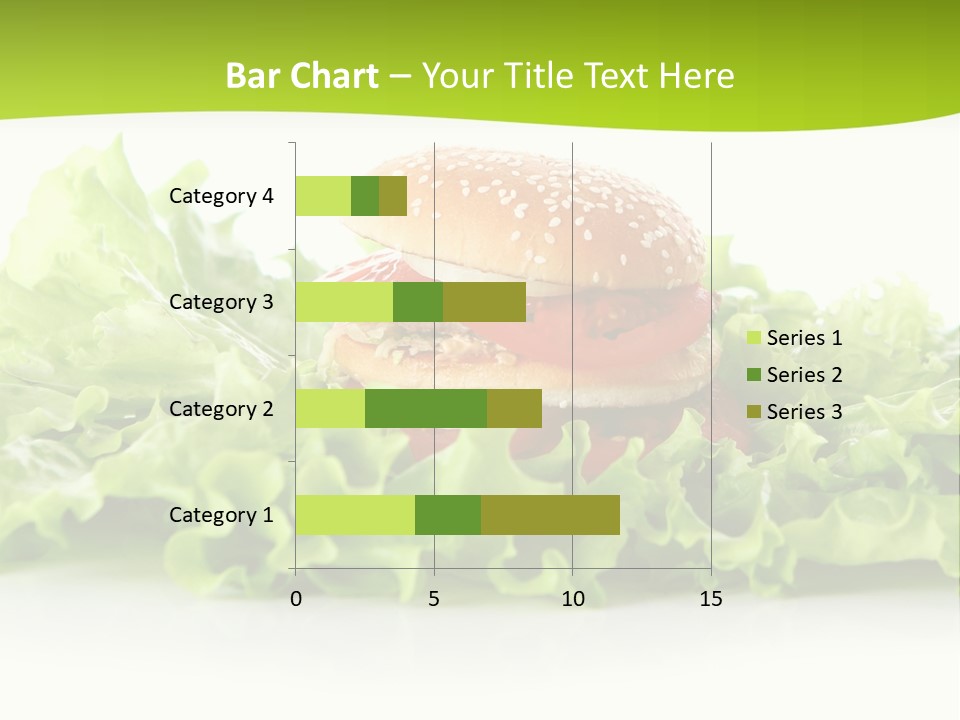 Bar Chart – Your Title Text Here

Category 4
Category 3
Category 2
Category 1

0
5
10
15

Series 1
Series 2
Series 3